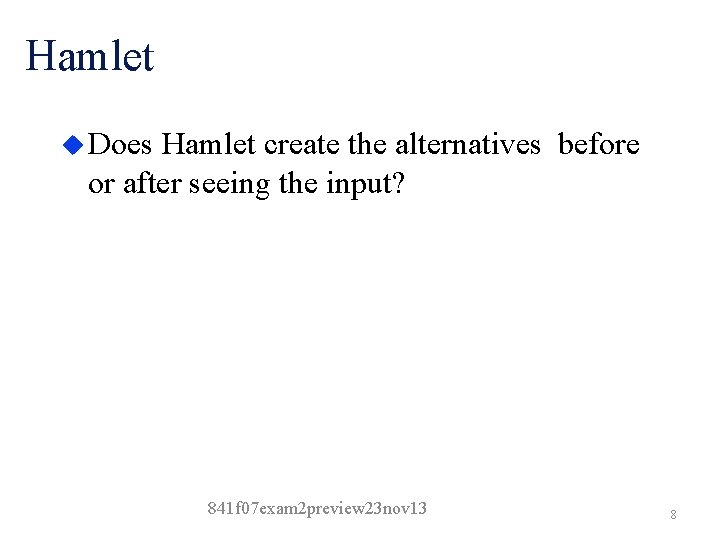 Hamlet

Does Hamlet create the alternatives before or after seeing the input?

841f07exam2preview23nov13

8